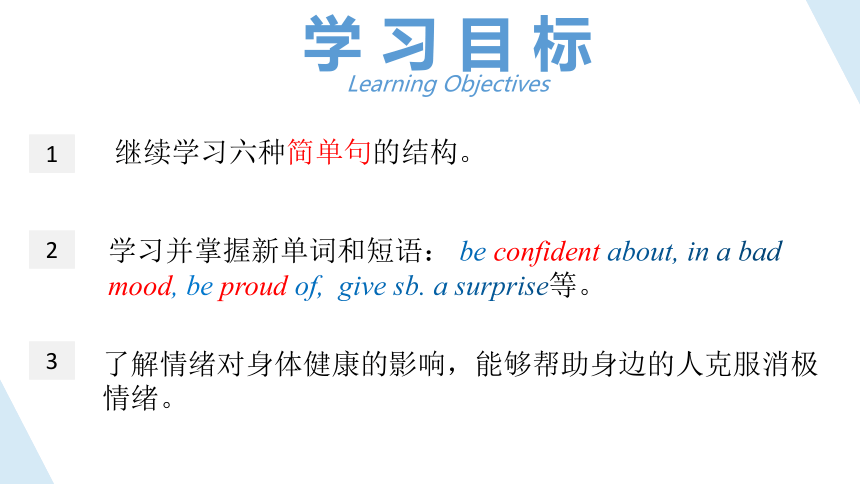 学习目标
Learning Objectives

1 继续学习六种简单句的结构。

2 学习并掌握新单词和短语： be confident about, in a bad mood, be proud of, give sb. a surprise等。

3 了解情绪对身体健康的影响，能够帮助身边的人克服消极情绪。